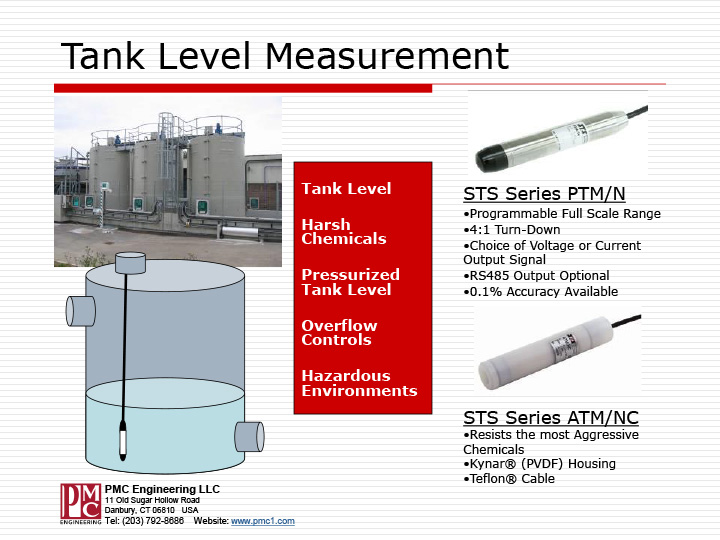 Tank Level Measurement

Tank Level

Harsh Chemicals

Pressurized Tank Level

Overflow Controls

Hazardous Environments

STS Series PTM/N
•Programmable Full Scale Range
•4:1 Turn-Down
•Choice of Voltage or Current Output Signal
•RS485 Output Optional
•0.1% Accuracy Available

STS Series ATM/NC
•Resists the most Aggressive Chemicals
•Kynar® (PVDF) Housing
•Teflon® Cable

PMC
ENGINEERING
PMC Engineering LLC
11 Old Sugar Hollow Road
Danbury, CT 06810 USA
Tel: (203) 792-8686 Website: www.pmc1.com